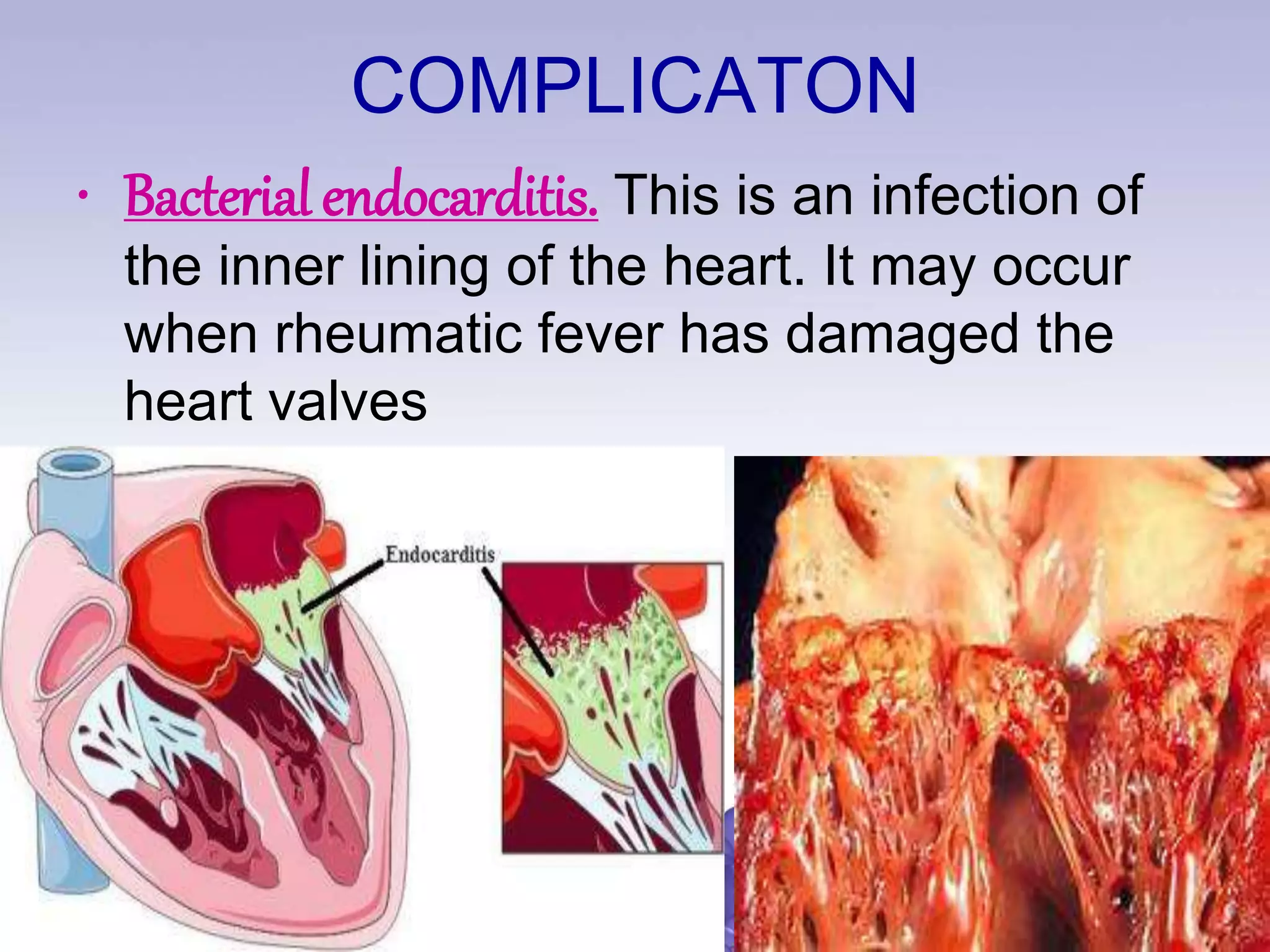 COMPLICATON

• Bacterial endocarditis. This is an infection of the inner lining of the heart. It may occur when rheumatic fever has damaged the heart valves

Endocarditis